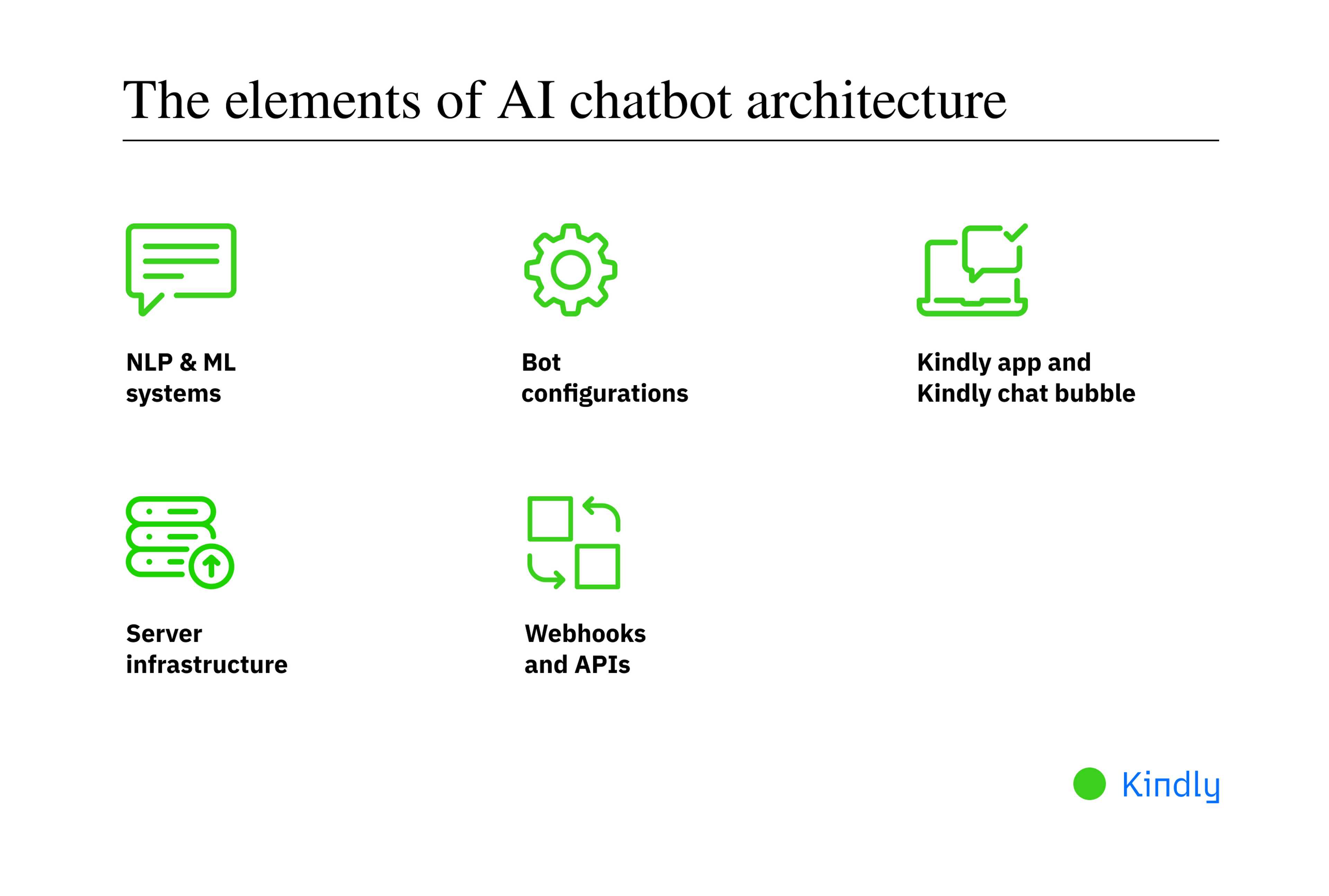 The elements of AI chatbot architecture

NLP & ML systems

Bot configurations

Kindly app and Kindly chat bubble

Server infrastructure

Webhooks and APIs

Kindly